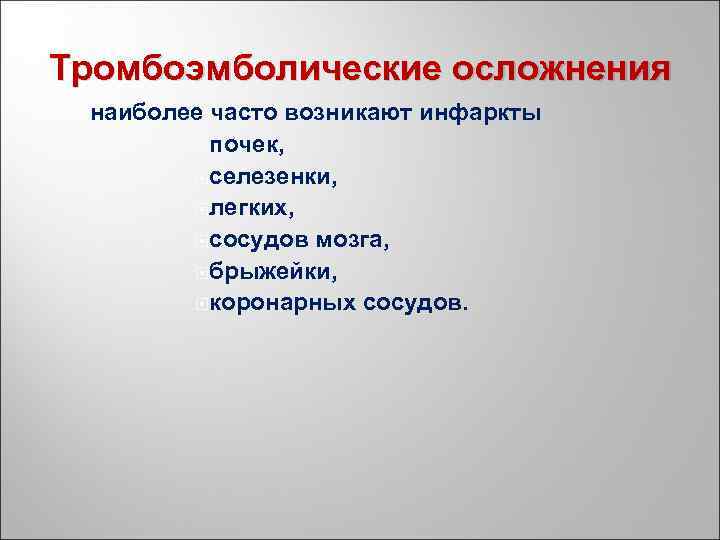 Тромбоэмболические осложнения

наиболее часто возникают инфаркты

почек,

селезенки,

легких,

сосудов мозга,

брыжейки,

коронарных сосудов.